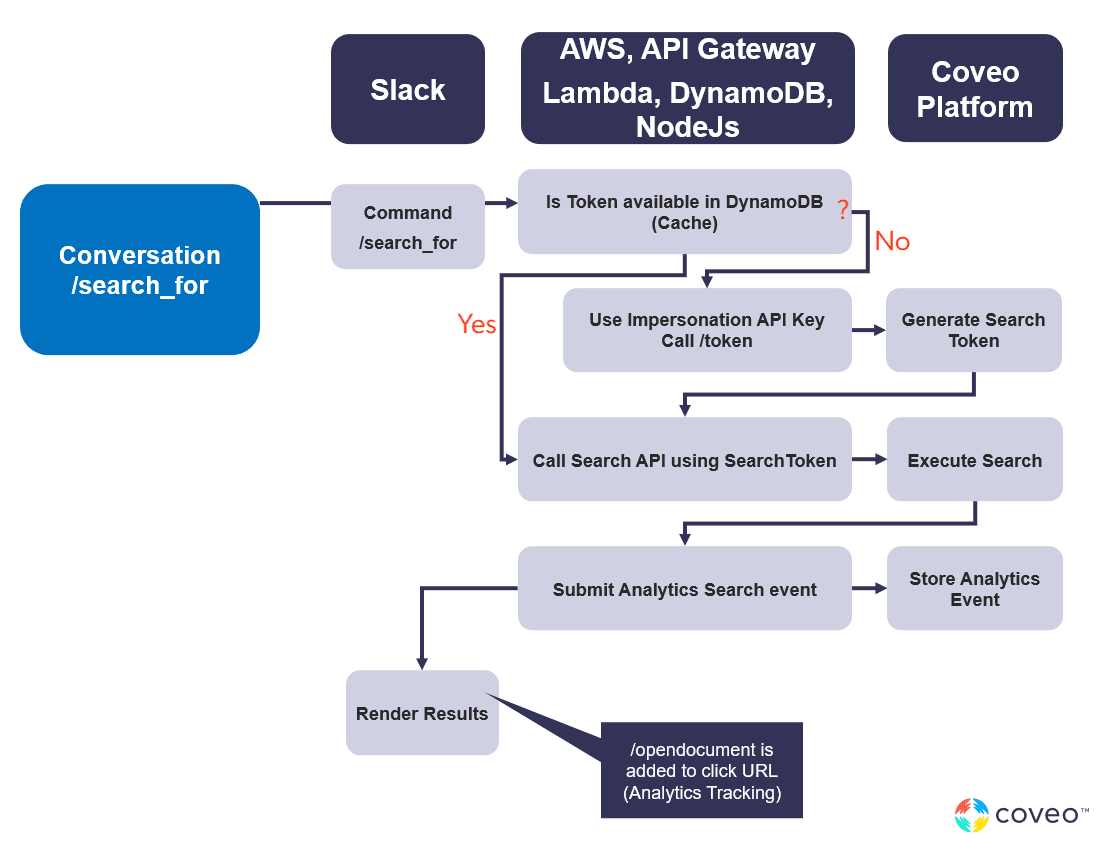 Slack

AWS, API Gateway Lambda, DynamoDB, NodeJs

Coveo Platform

Conversation /search_for

Command /search_for

Is Token available in DynamoDB (Cache)

?

No

Yes

Use Impersonation API Key Call /token

Generate Search Token

Call Search API using SearchToken

Execute Search

Submit Analytics Search event

Store Analytics Event

Render Results

/opendocument is added to click URL (Analytics Tracking)

coveo™